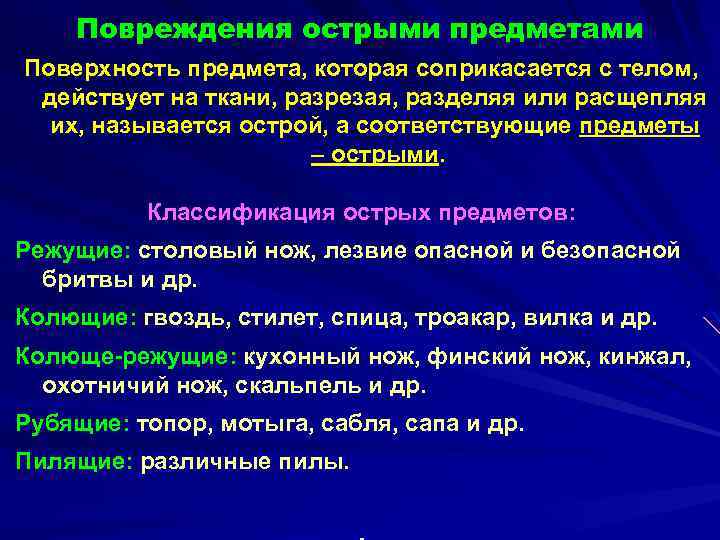 Повреждения острыми предметами

Поверхность предмета, которая соприкасается с телом, действует на ткани, разрезая, разделяя или расщепляя их, называется острой, а соответствующие предметы – острыми.

Классификация острых предметов:

Режущие: столовый нож, лезвие опасной и безопасной бритвы и др.

Колющие: гвоздь, стилет, спица, троакар, вилка и др.

Колюще-режущие: кухонный нож, финский нож, кинжал, охотничий нож, скальпель и др.

Рубящие: топор, мотыга, сабля, сапа и др.

Пилящие: различные пилы.